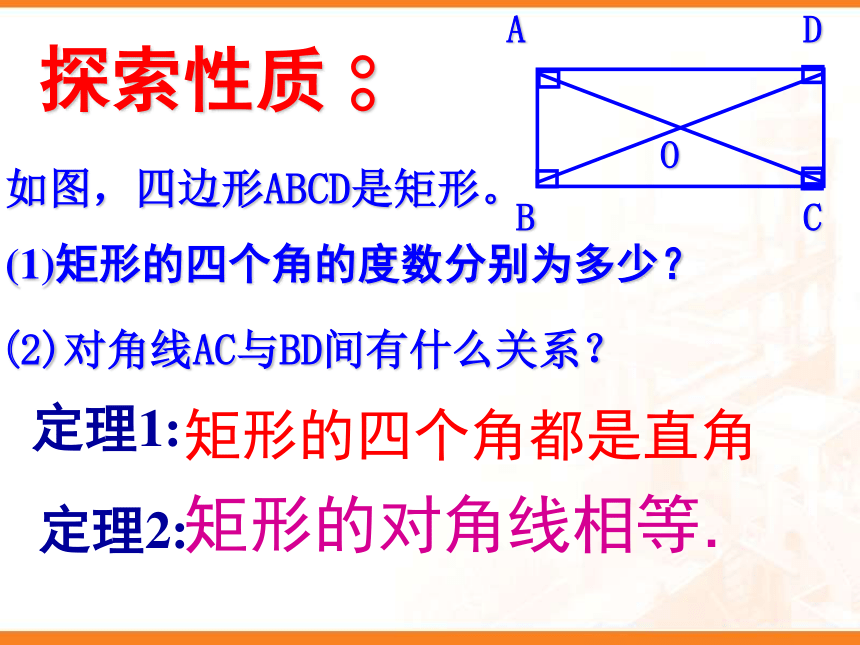 探索性质：

A D O B C

如图，四边形ABCD是矩形。

(1)矩形的四个角的度数分别为多少？

(2)对角线AC与BD间有什么关系？

定理1:矩形的四个角都是直角

定理2:矩形的对角线相等.